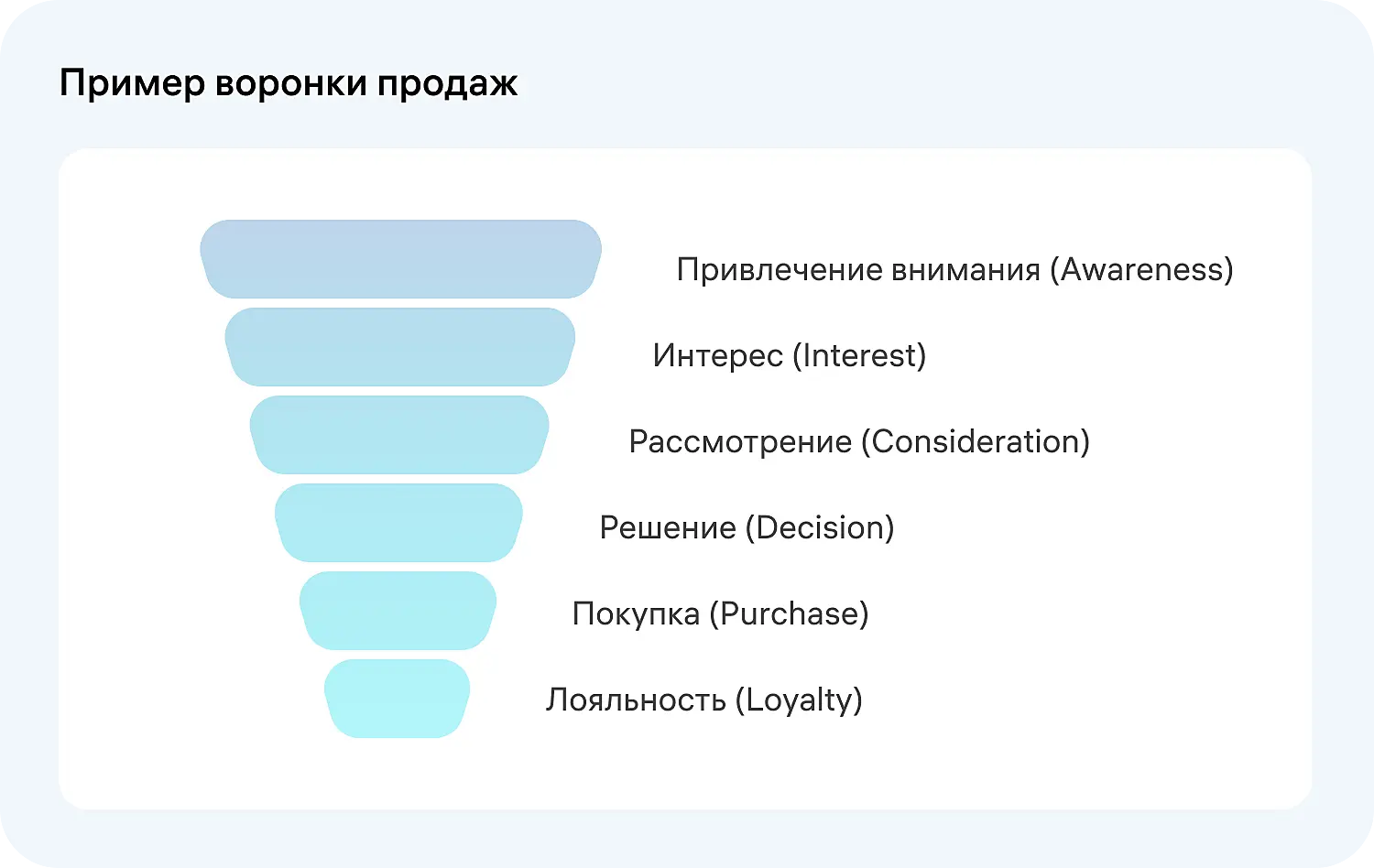 Пример воронки продаж

Привлечение внимания (Awareness)

Интерес (Interest)

Рассмотрение (Consideration)

Решение (Decision)

Покупка (Purchase)

Лояльность (Loyalty)